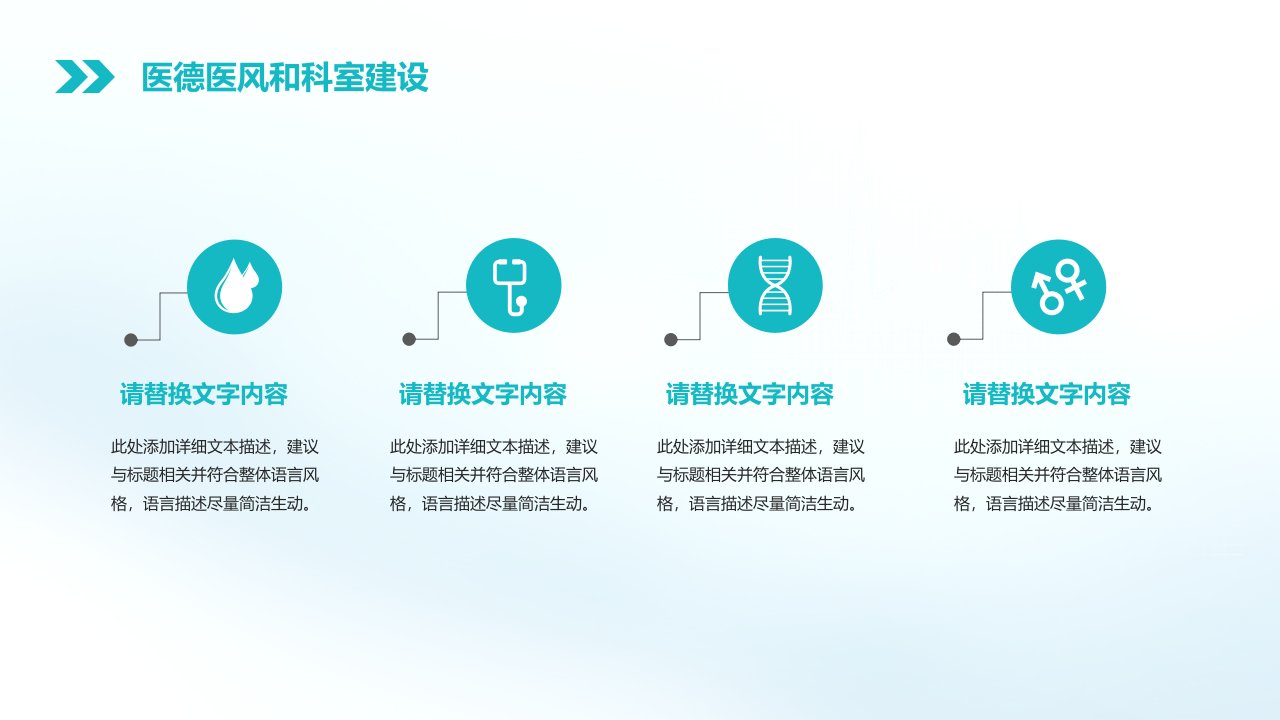 医德医风和科室建设

请替换文字内容

此处添加详细文本描述，建议与标题相关并符合整体语言风格，语言描述尽量简洁生动。

请替换文字内容

此处添加详细文本描述，建议与标题相关并符合整体语言风格，语言描述尽量简洁生动。

请替换文字内容

此处添加详细文本描述，建议与标题相关并符合整体语言风格，语言描述尽量简洁生动。

请替换文字内容

此处添加详细文本描述，建议与标题相关并符合整体语言风格，语言描述尽量简洁生动。